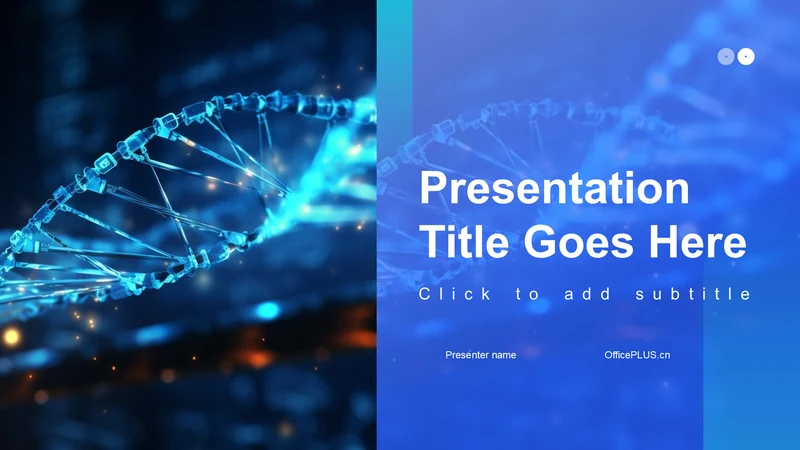 Presentation Title Goes Here

Click to add subtitle

Presenter name

OfficePLUS.cn